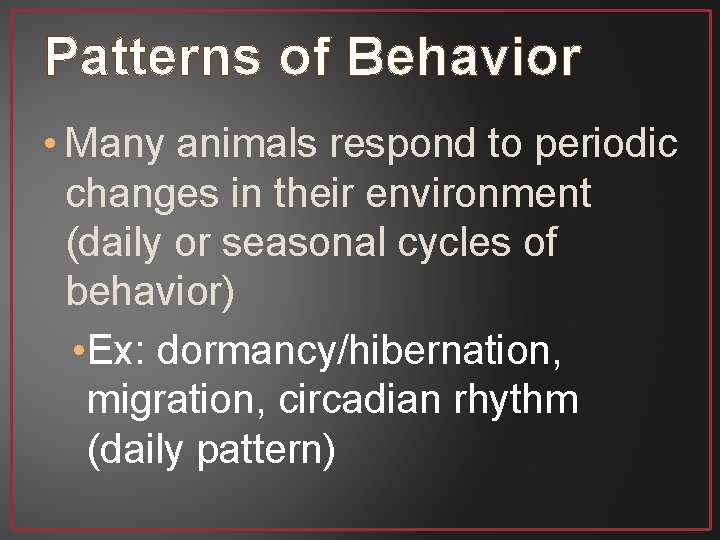 Patterns of Behavior

• Many animals respond to periodic changes in their environment (daily or seasonal cycles of behavior)

• Ex: dormancy/hibernation, migration, circadian rhythm (daily pattern)